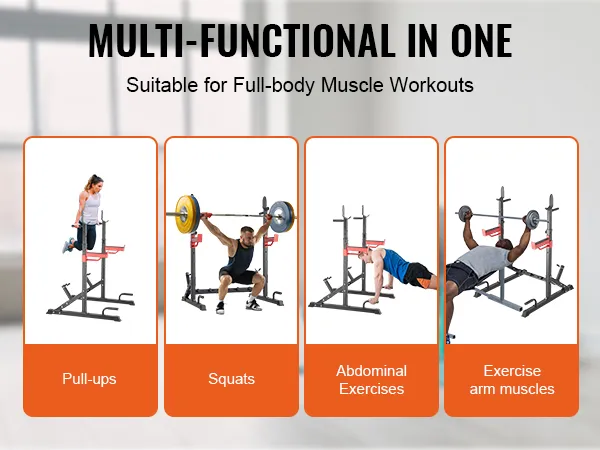 MULTI-FUNCTIONAL IN ONE

Suitable for Full-body Muscle Workouts

Pull-ups

Squats

Abdominal Exercises

Exercise arm muscles